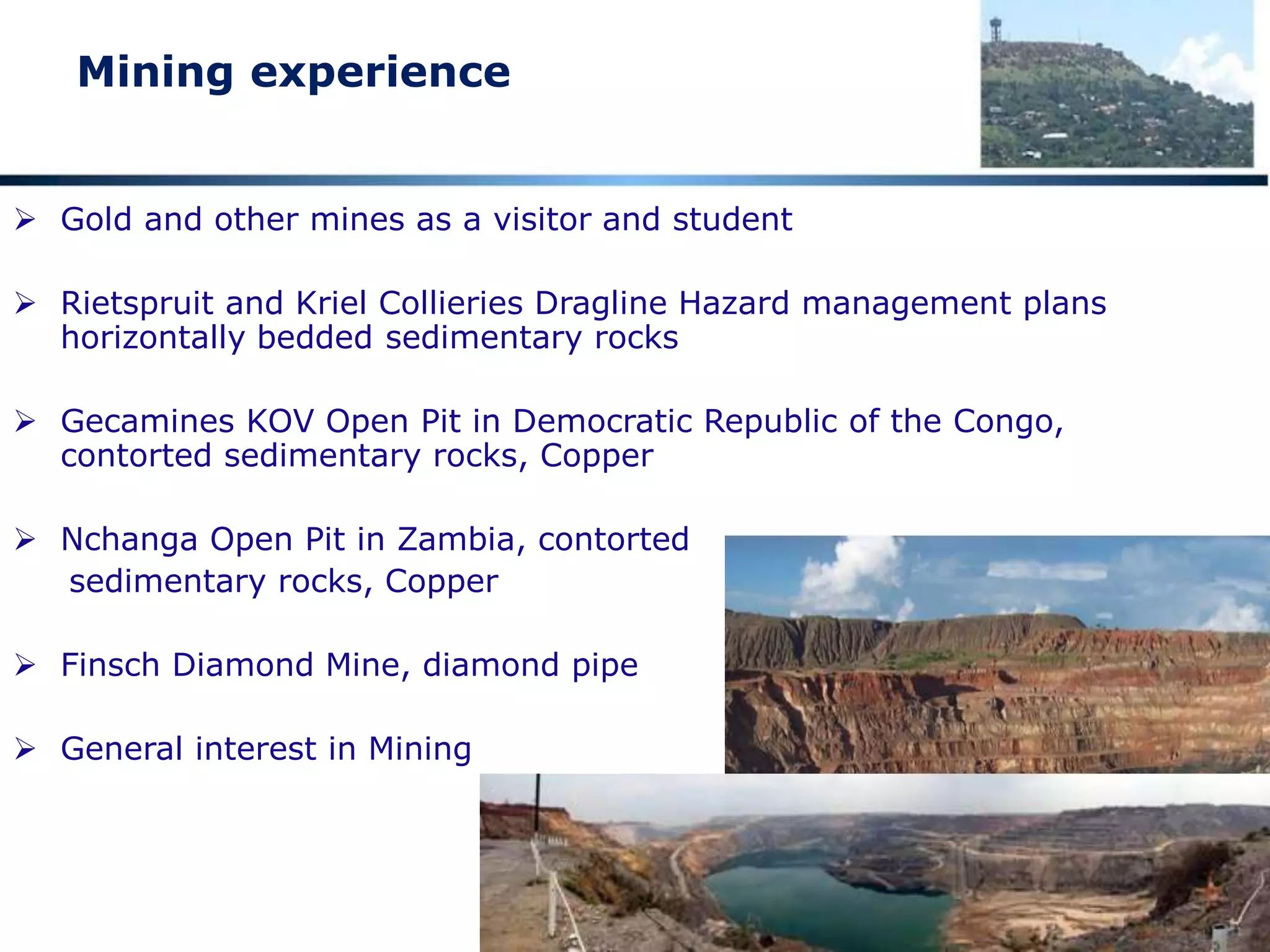 Mining experience

➢ Gold and other mines as a visitor and student

➢ Rietspruit and Kriel Collieries Dragline Hazard management plans horizontally bedded sedimentary rocks

➢ Gecamines KOV Open Pit in Democratic Republic of the Congo, contorted sedimentary rocks, Copper

➢ Nchanga Open Pit in Zambia, contorted sedimentary rocks, Copper

➢ Finsch Diamond Mine, diamond pipe

➢ General interest in Mining